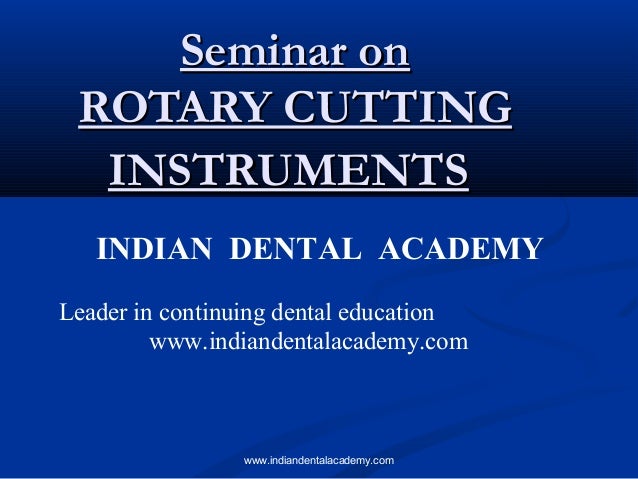 Seminar on
ROTARY CUTTING INSTRUMENTS

INDIAN DENTAL ACADEMY

Leader in continuing dental education
www.indiandentalacademy.com

www.indiandentalacademy.com